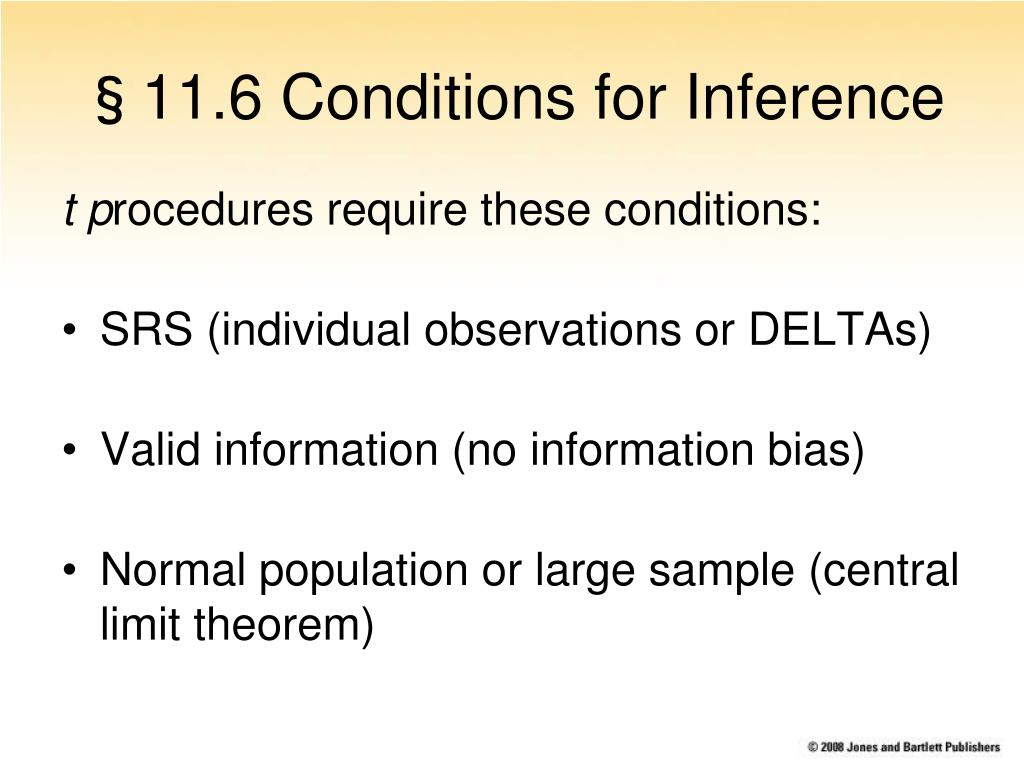 § 11.6 Conditions for Inference

t procedures require these conditions:

• SRS (individual observations or DELTAs)

• Valid information (no information bias)

• Normal population or large sample (central limit theorem)

© 2008 Jones and Bartlett Publishers